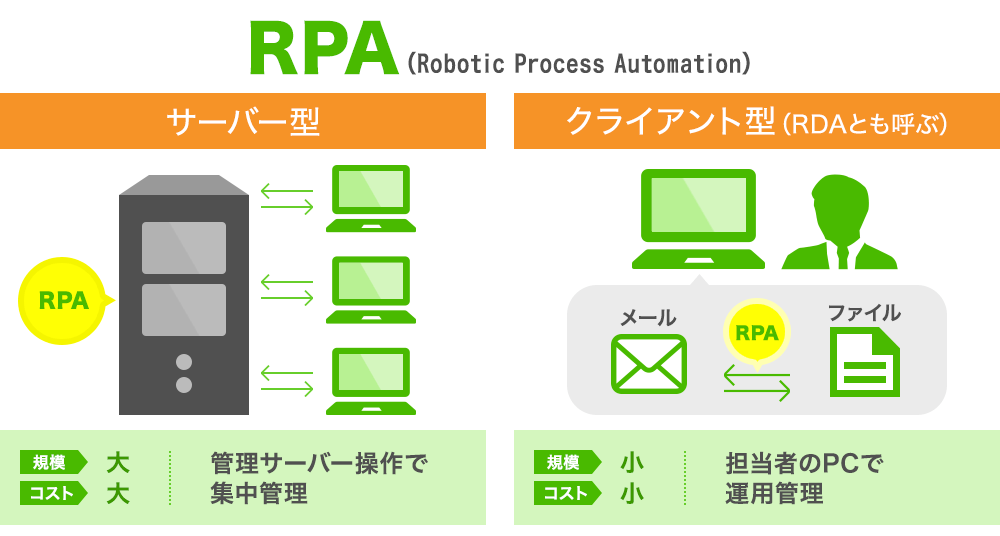 RPA (Robotic Process Automation)

サーバー型

RPA

規模 大
コスト 大
管理サーバー操作で集中管理

クライアント型 (RDAとも呼ぶ)

メール
RPA
ファイル

規模 小
コスト 小
担当者のPCで運用管理